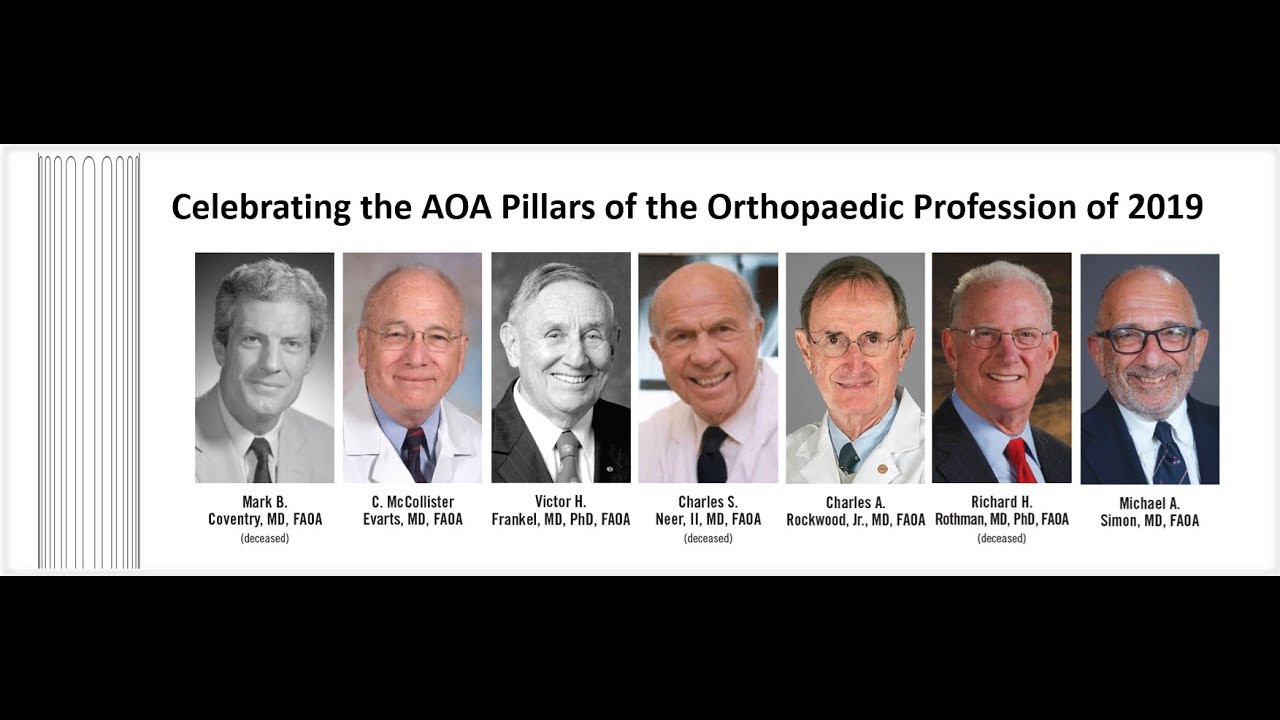 Celebrating the AOA Pillars of the Orthopaedic Profession of 2019

Mark B. Coventry, MD, FAOA (deceased)

C. McCollister Evarts, MD, FAOA

Victor H. Frankel, MD, PhD, FAOA

Charles S. Neer, II, MD, FAOA (deceased)

Charles A. Rockwood, Jr., MD, FAOA

Richard H. Rothman, MD, PhD, FAOA (deceased)

Michael A. Simon, MD, FAOA